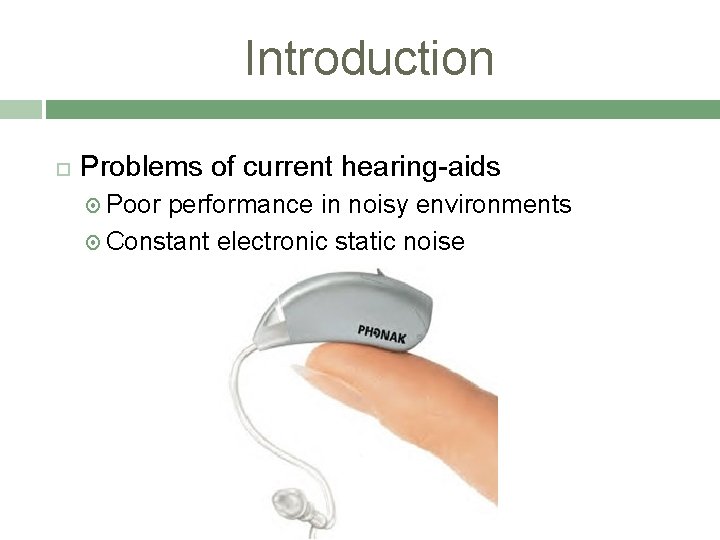 Introduction

Problems of current hearing-aids
Poor performance in noisy environments
Constant electronic static noise

PHONAK